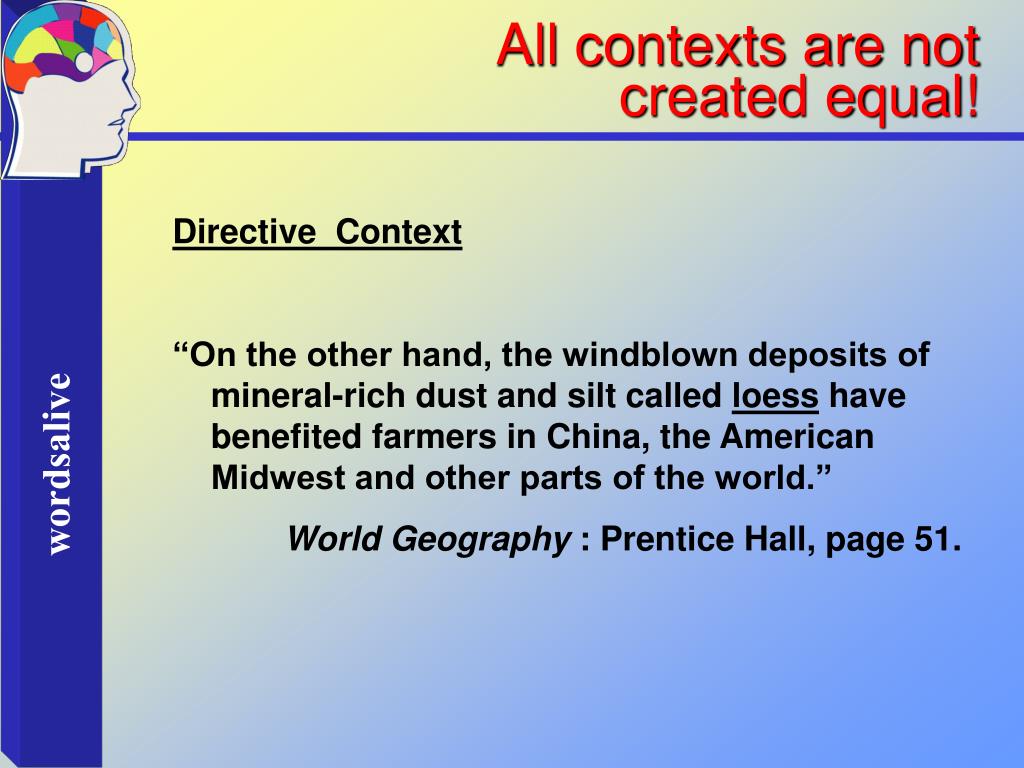 All contexts are not created equal!

wordsalive

Directive Context

“On the other hand, the windblown deposits of mineral-rich dust and silt called loess have benefited farmers in China, the American Midwest and other parts of the world.”

World Geography : Prentice Hall, page 51.